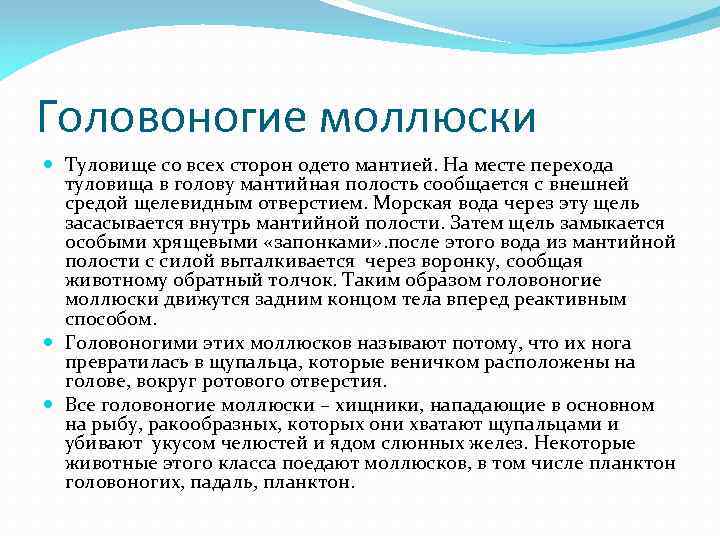 Головоногие моллюски

Туловище со всех сторон одето мантией. На месте перехода туловища в голову мантийная полость сообщается с внешней средой щелевидным отверстием. Морская вода через эту щель засасывается внутрь мантийной полости. Затем щель замыкается особыми хрящевыми «запонками».после этого вода из мантийной полости с силой выталкивается через воронку, сообщая животному обратный толчок. Таким образом головоногие моллюски движутся задним концом тела вперед реактивным способом.

Головоногими этих моллюсков называют потому, что их нога превратилась в щупальца, которые веничком расположены на голове, вокруг ротового отверстия.

Все головоногие моллюски – хищники, нападающие в основном на рыбу, ракообразных, которых они хватают щупальцами и убивают укусом челюстей и ядом слюнных желез. Некоторые животные этого класса поедают моллюсков, в том числе планктон головоногих, падаль, планктон.